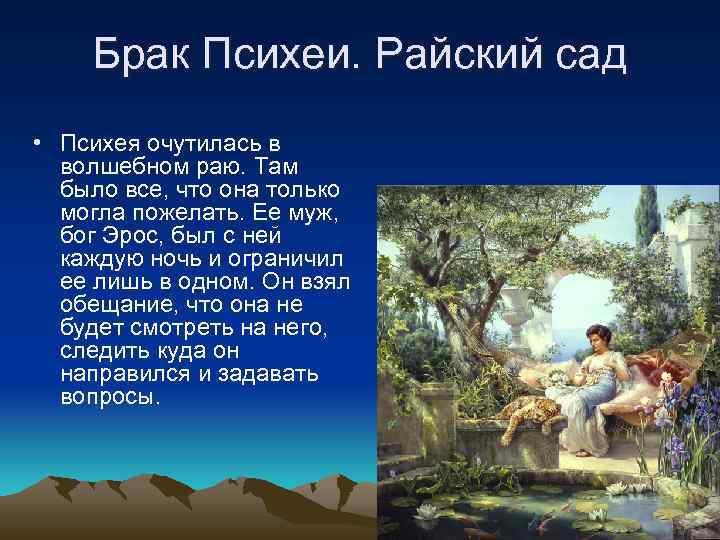 Брак Психеи. Райский сад

• Психея очутилась в волшебном раю. Там было все, что она только могла пожелать. Ее муж, бог Эрос, был с ней каждую ночь и ограничил ее лишь в одном. Он взял обещание, что она не будет смотреть на него, следить куда он направился и задавать вопросы.